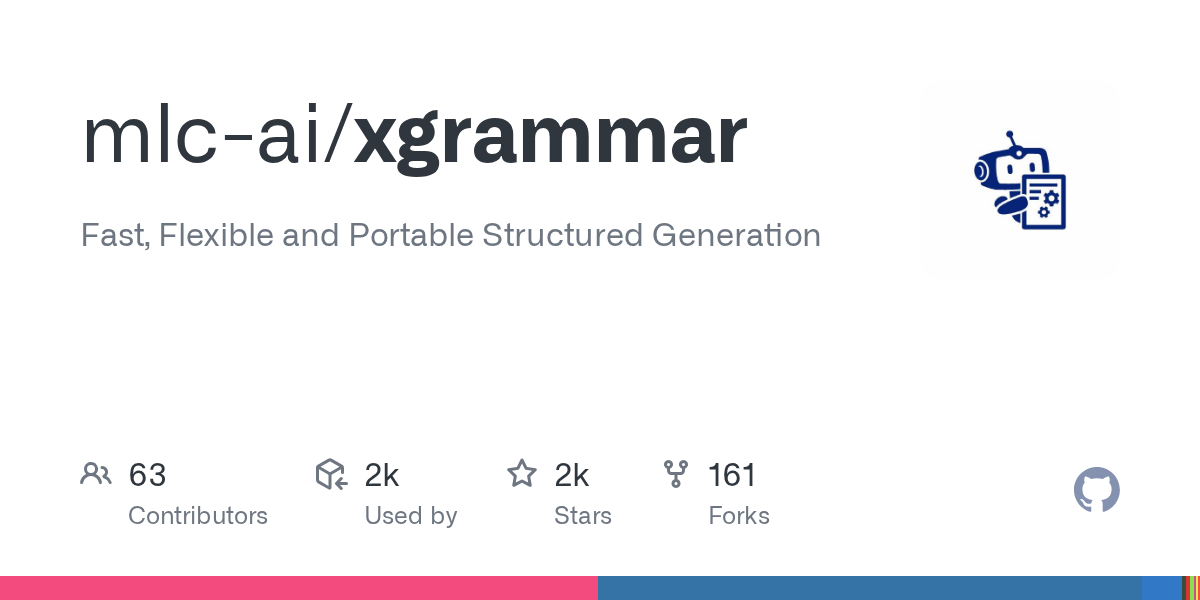 mlc-ai/xgrammar

Fast, Flexible and Portable Structured Generation

63
Contributors

2k
Used by

2k
Stars

161
Forks